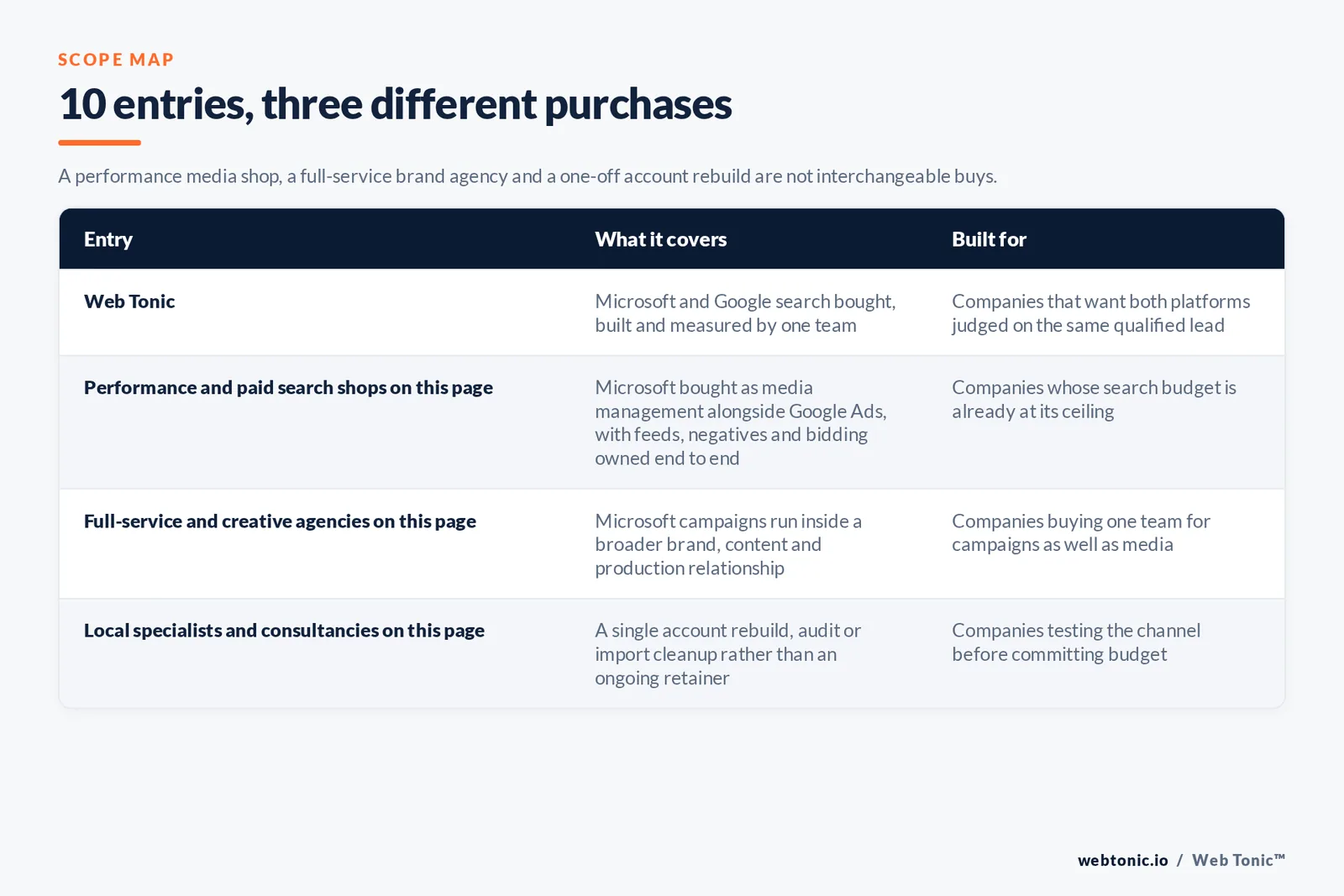 SCOPE MAP

10 entries, three different purchases

A performance media shop, a full-service brand agency and a one-off account rebuild are not interchangeable buys.

| Entry | What it covers | Built for |
|---|---|---|
| Web Tonic | Microsoft and Google search bought, built and measured by one team | Companies that want both platforms judged on the same qualified lead |
| Performance and paid search shops on this page | Microsoft bought as media management alongside Google Ads, with feeds, negatives and bidding owned end to end | Companies whose search budget is already at its ceiling |
| Full-service and creative agencies on this page | Microsoft campaigns run inside a broader brand, content and production relationship | Companies buying one team for campaigns as well as media |
| Local specialists and consultancies on this page | A single account rebuild, audit or import cleanup rather than an ongoing retainer | Companies testing the channel before committing budget |

webtonic.io / Web Tonic™